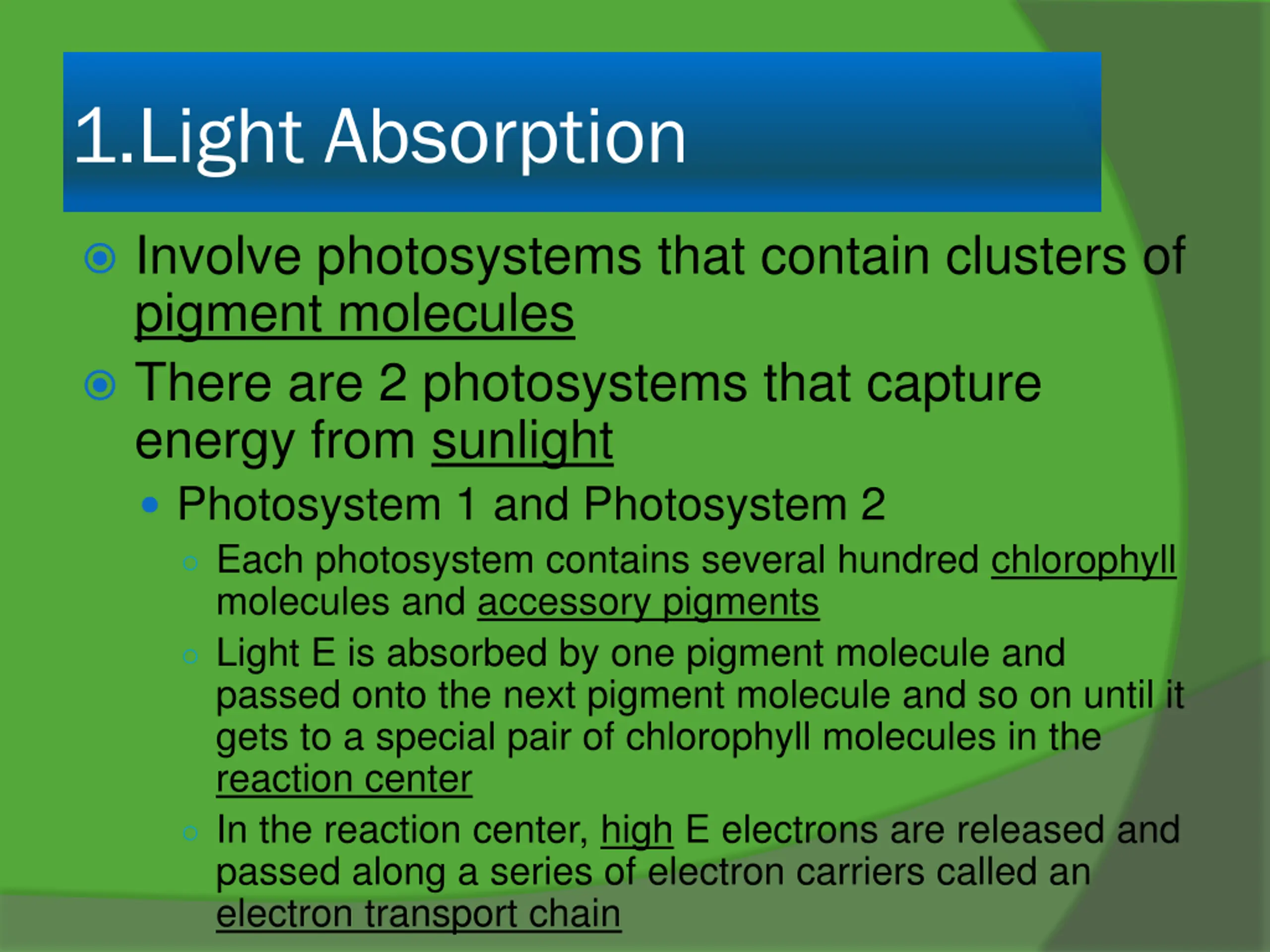 1.Light Absorption

Involve photosystems that contain clusters of pigment molecules

There are 2 photosystems that capture energy from sunlight

Photosystem 1 and Photosystem 2

Each photosystem contains several hundred chlorophyll molecules and accessory pigments

Light E is absorbed by one pigment molecule and passed onto the next pigment molecule and so on until it gets to a special pair of chlorophyll molecules in the reaction center

In the reaction center, high E electrons are released and passed along a series of electron carriers called an electron transport chain